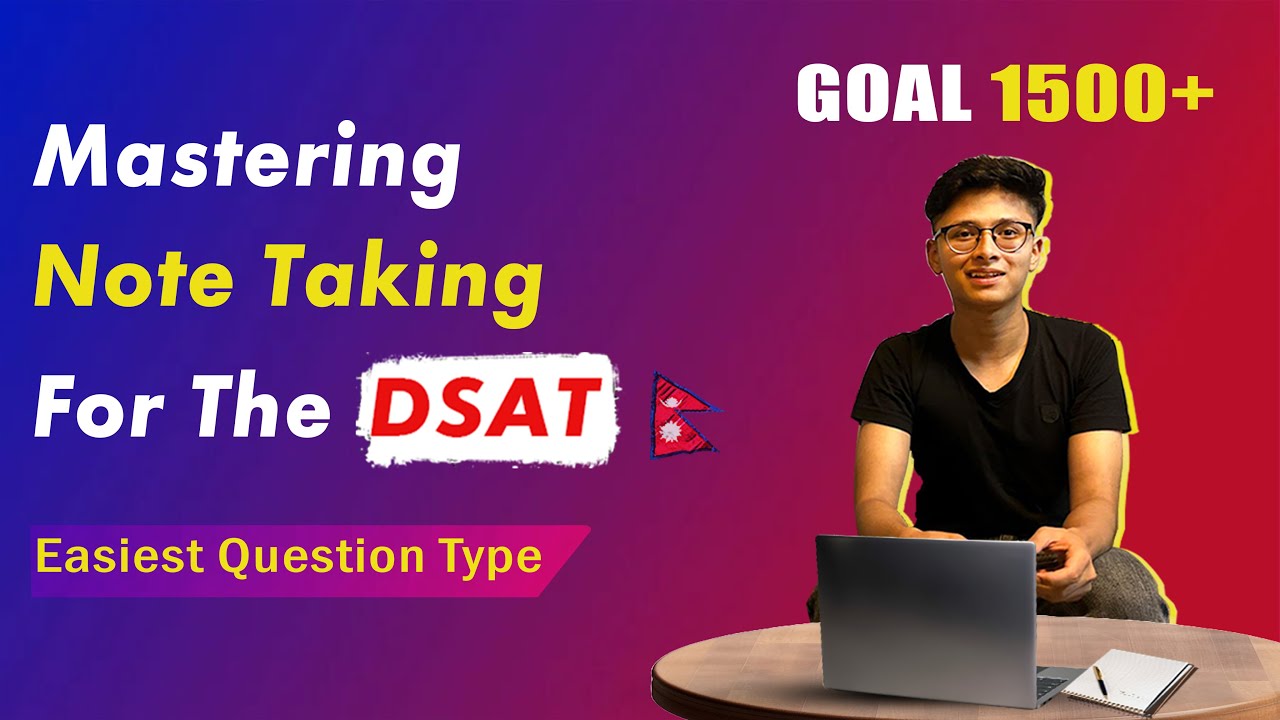 GOAL 1500+

Mastering
Note Taking
For The DSAT

Easiest Question Type